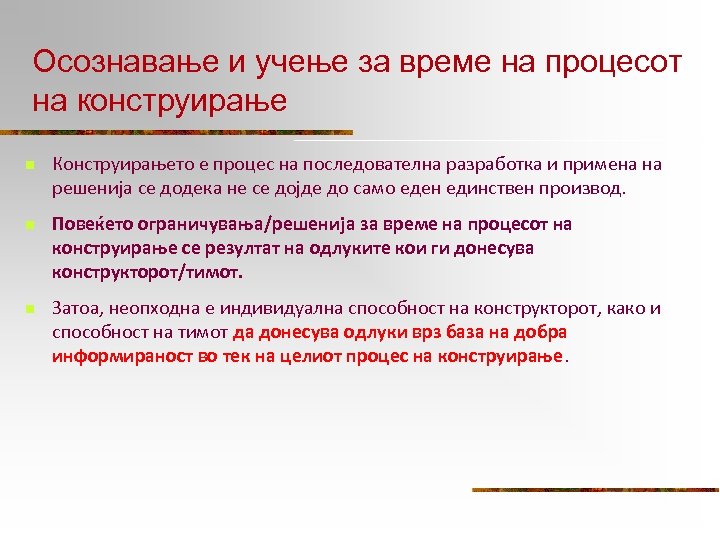 Осознавање и учење за време на процесот на конструирање

Конструирањето е процес на последователна разработка и примена на решенија се додека не се дојде до само еден единствен производ.

Повеќето ограничувања/решенија за време на процесот на конструирање се резултат на одлуките кои ги донесува конструкторот/тимот.

Затоа, неопходна е индивидуална способност на конструкторот, како и способност на тимот да донесува одлуки врз база на добра информираност во тек на целиот процес на конструирање.